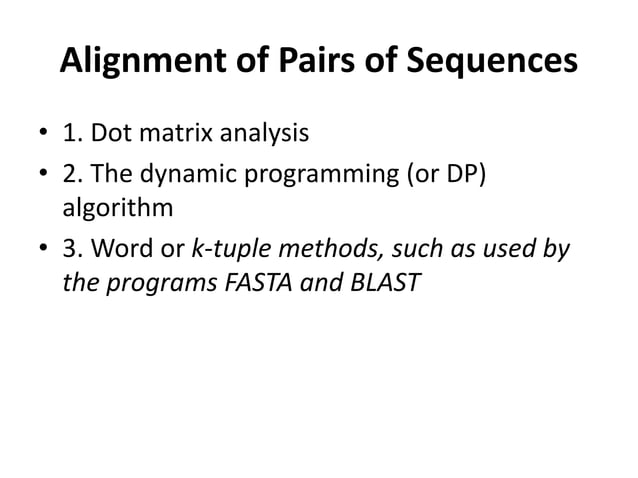 Alignment of Pairs of Sequences

• 1. Dot matrix analysis
• 2. The dynamic programming (or DP) algorithm
• 3. Word or k-tuple methods, such as used by the programs FASTA and BLAST